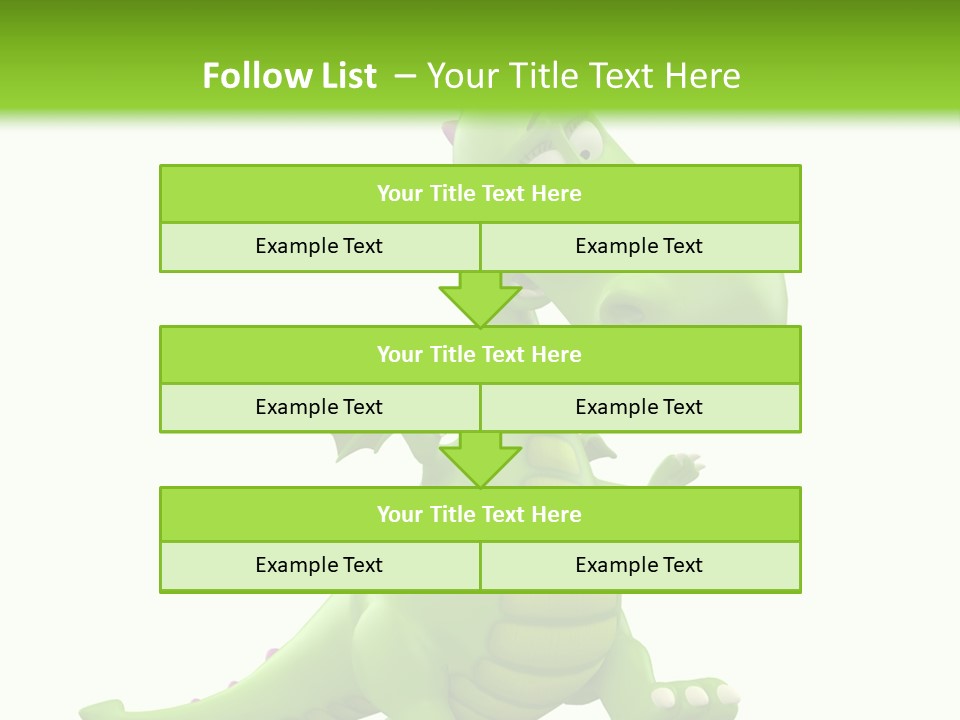 Follow List – Your Title Text Here

Your Title Text Here

Example Text

Example Text

Your Title Text Here

Example Text

Example Text

Your Title Text Here

Example Text

Example Text